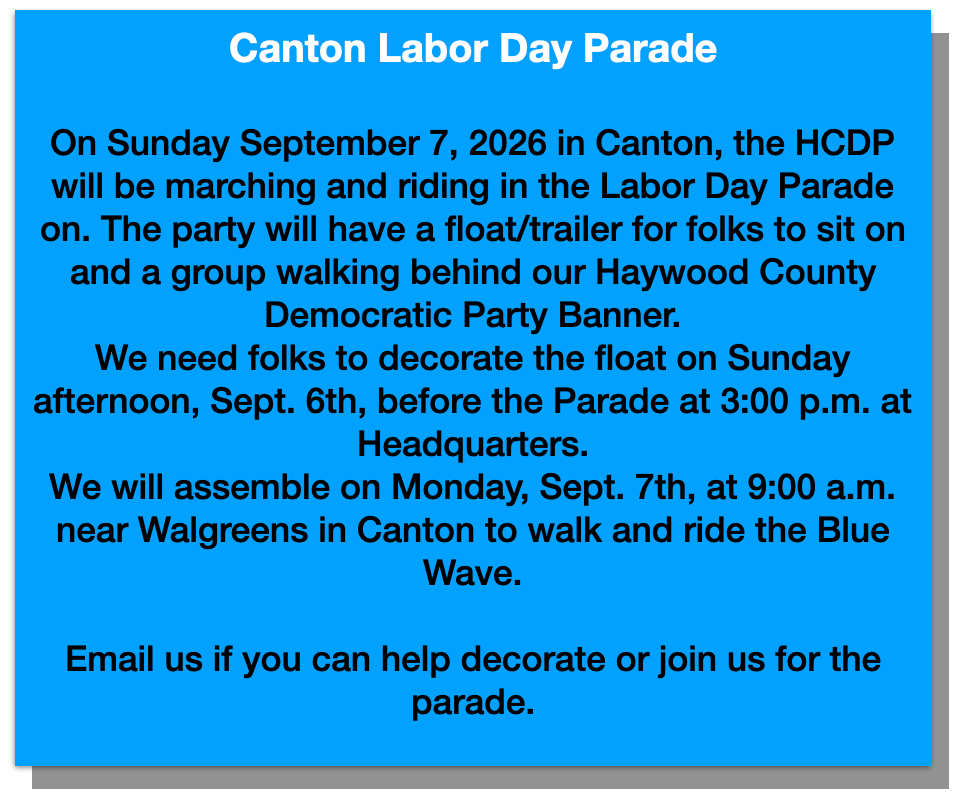 Canton Labor Day Parade

On Sunday September 7, 2026 in Canton, the HCDP will be marching and riding in the Labor Day Parade on. The party will have a float/trailer for folks to sit on and a group walking behind our Haywood County Democratic Party Banner.
We need folks to decorate the float on Sunday afternoon, Sept. 6th, before the Parade at 3:00 p.m. at Headquarters.
We will assemble on Monday, Sept. 7th, at 9:00 a.m. near Walgreens in Canton to walk and ride the Blue Wave.

Email us if you can help decorate or join us for the parade.